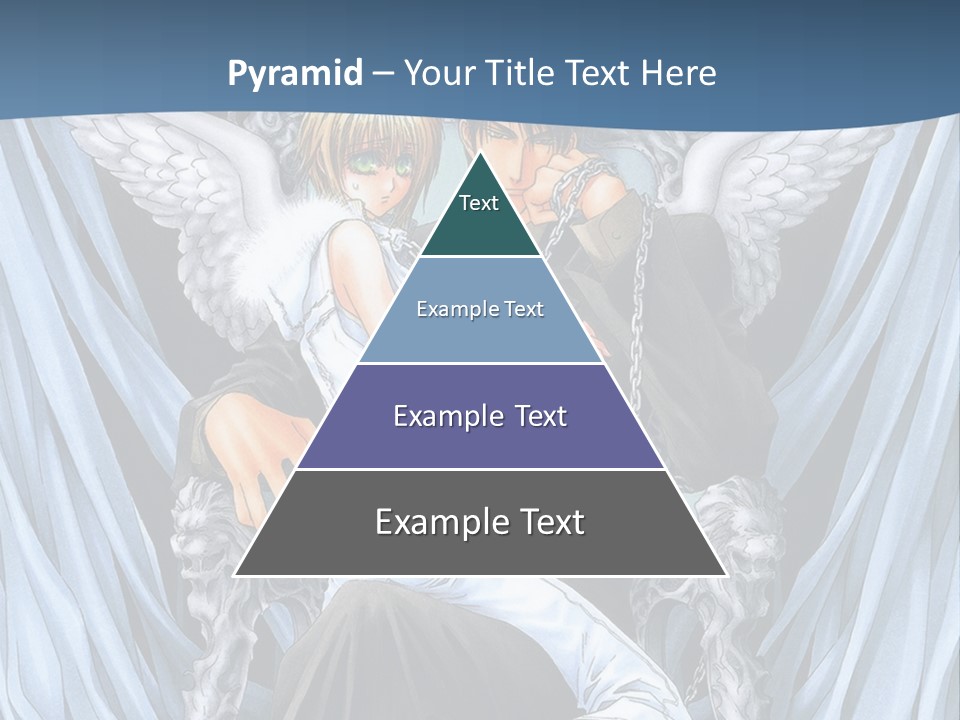 Pyramid – Your Title Text Here

Text

Example Text

Example Text

Example Text